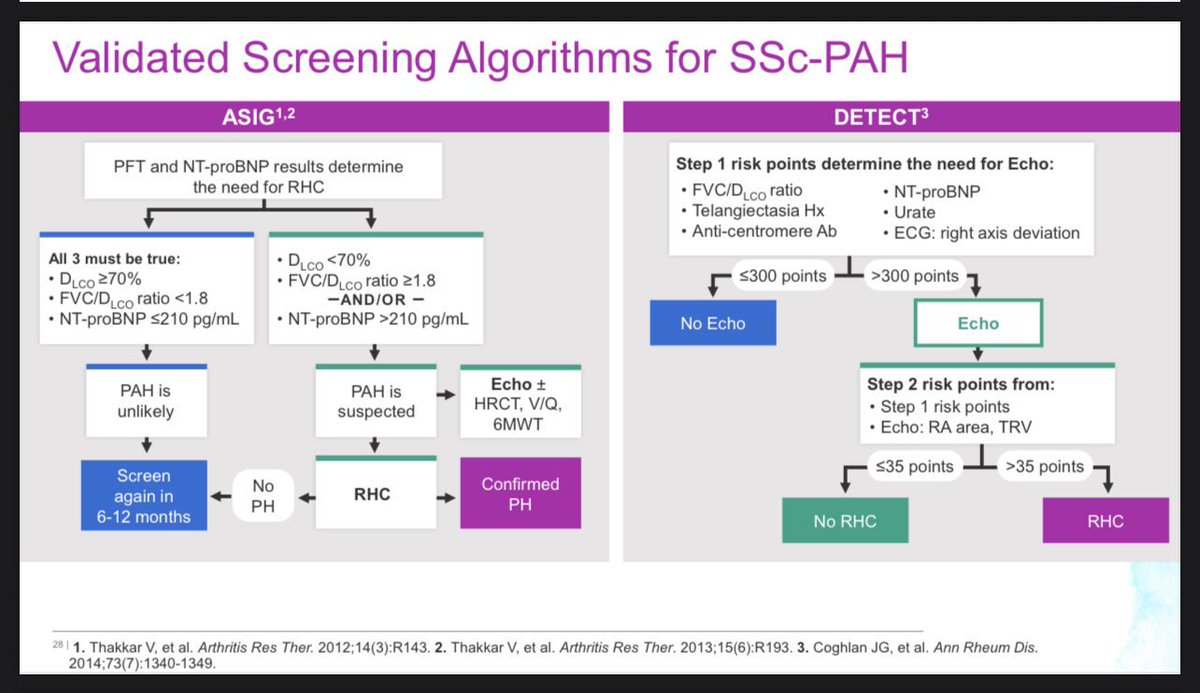 Validated Screening Algorithms for SSc-PAH

ASIG$^{1,2}$

PFT and NT-proBNP results determine the need for RHC

All 3 must be true:
• $D_{LCO}$ ≥70%
• FVC/$D_{LCO}$ ratio <1.8
• NT-proBNP ≤210 pg/mL

• $D_{LCO}$ <70%
• FVC/$D_{LCO}$ ratio ≥1.8
—AND/OR —
• NT-proBNP >210 pg/mL

PAH is unlikely

PAH is suspected

Echo ± HRCT, V/Q, 6MWT

Screen again in 6-12 months

No PH

RHC

Confirmed PH

DETECT$^{3}$

Step 1 risk points determine the need for Echo:
• FVC/$D_{LCO}$ ratio
• Telangiectasia Hx
• Anti-centromere Ab
• NT-proBNP
• Urate
• ECG: right axis deviation

≤300 points

>300 points

No Echo

Echo

Step 2 risk points from:
• Step 1 risk points
• Echo: RA area, TRV

≤35 points

>35 points

No RHC

RHC

28 | 1. Thakkar V, et al. Arthritis Res Ther. 2012;14(3):R143. 2. Thakkar V, et al. Arthritis Res Ther. 2013;15(6):R193. 3. Coghlan JG, et al. Ann Rheum Dis. 2014;73(7):1340-1349.